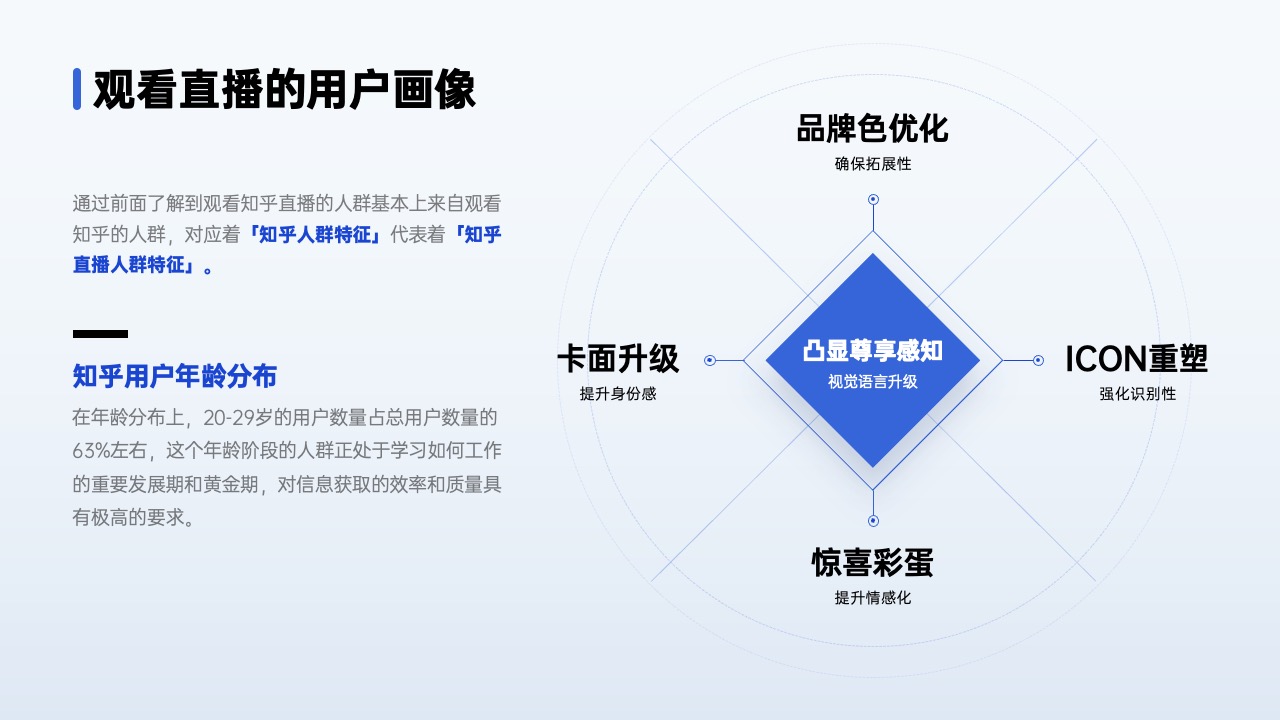 观看直播的用户画像

通过前面了解到观看知乎直播的人群基本上来自观看知乎的人群，对应着「知乎人群特征」代表着「知乎直播人群特征」。

知乎用户年龄分布

在年龄分布上，20-29岁的用户数量占总用户数量的63%左右，这个年龄阶段的人群正处于学习如何工作的重要发展期和黄金期，对信息获取的效率和质量具有极高的要求。

品牌色优化
确保拓展性

卡面升级
提升身份感

凸显尊享感知
视觉语言升级

ICON重塑
强化识别性

惊喜彩蛋
提升情感化